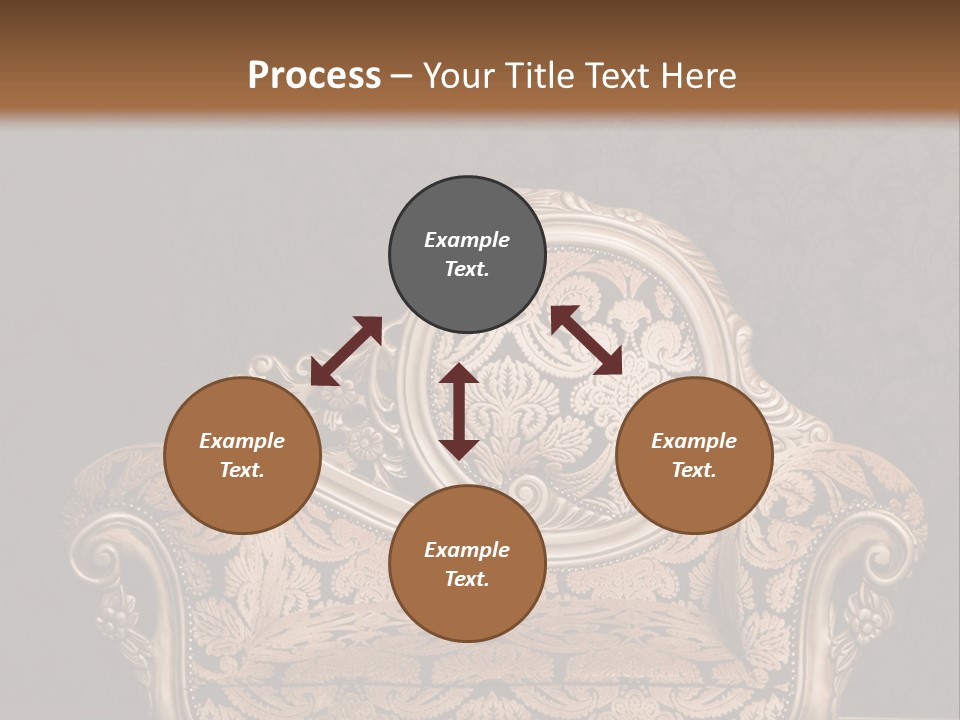 Process – Your Title Text Here

Example Text.

Example Text.

Example Text.

Example Text.